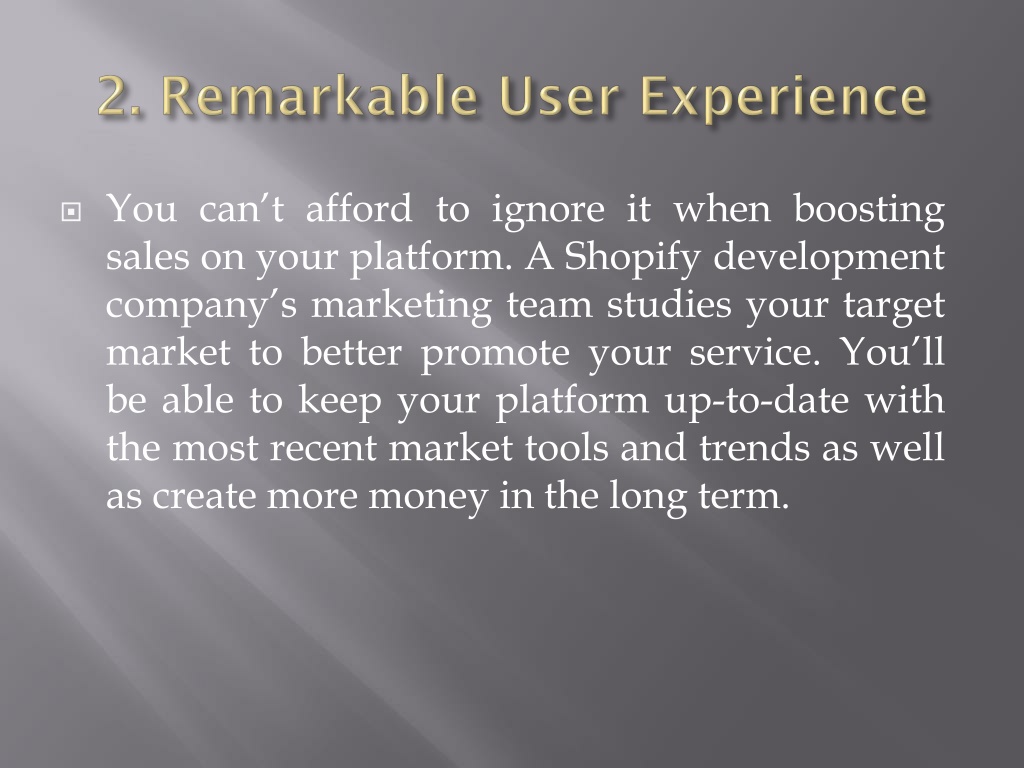 2. Remarkable User Experience

You can’t afford to ignore it when boosting sales on your platform. A Shopify development company’s marketing team studies your target market to better promote your service. You’ll be able to keep your platform up-to-date with the most recent market tools and trends as well as create more money in the long term.